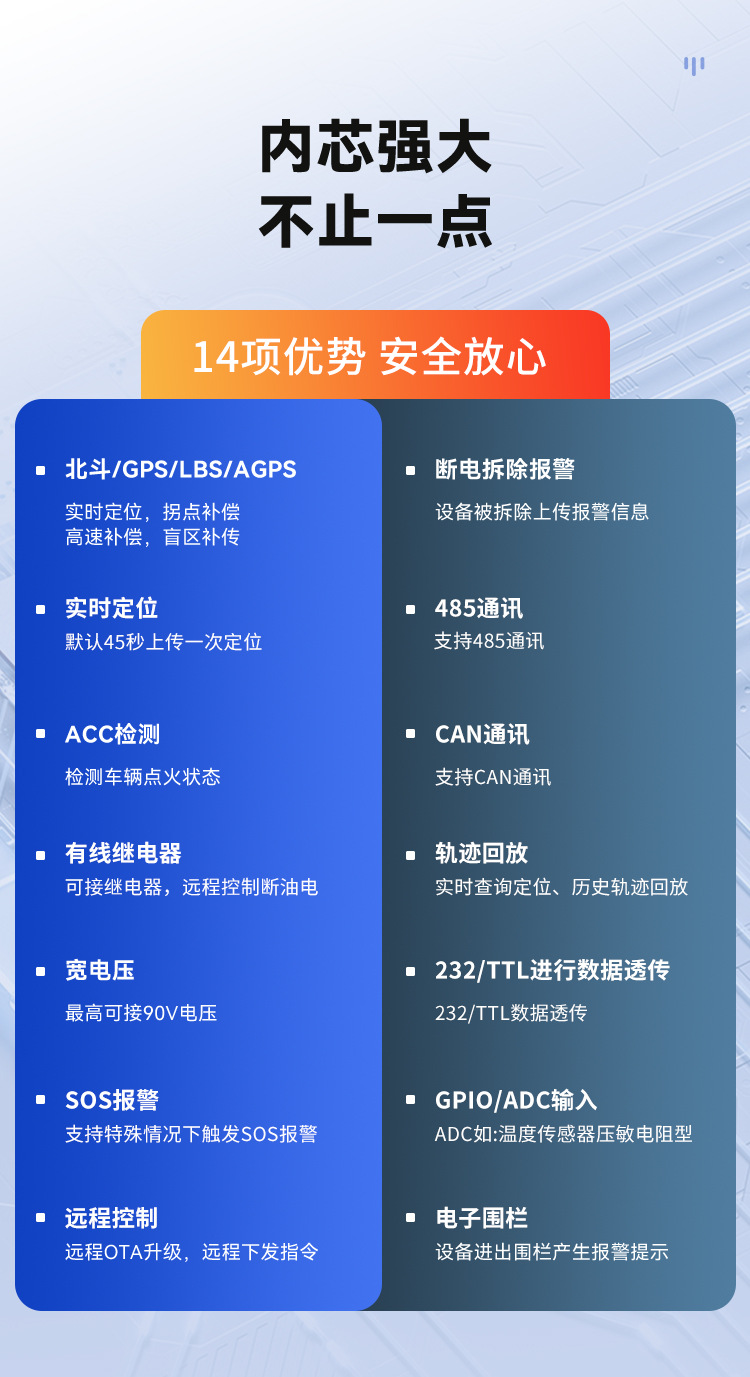 内芯强大
不止一点

14项优势 安全放心

北斗/GPS/LBS/AGPS
实时定位，拐点补偿
高速补偿，盲区补传

实时定位
默认45秒上传一次定位

ACC检测
检测车辆点火状态

有线继电器
可接继电器，远程控制断油电

宽电压
最高可接90V电压

SOS报警
支持特殊情况下触发SOS报警

远程控制
远程OTA升级，远程下发指令

断电拆除报警
设备被拆除上传报警信息

485通讯
支持485通讯

CAN通讯
支持CAN通讯

轨迹回放
实时查询定位、历史轨迹回放

232/TTL进行数据透传
232/TTL数据透传

GPIO/ADC输入
ADC如:温度传感器压敏电阻型

电子围栏
设备进出围栏产生报警提示